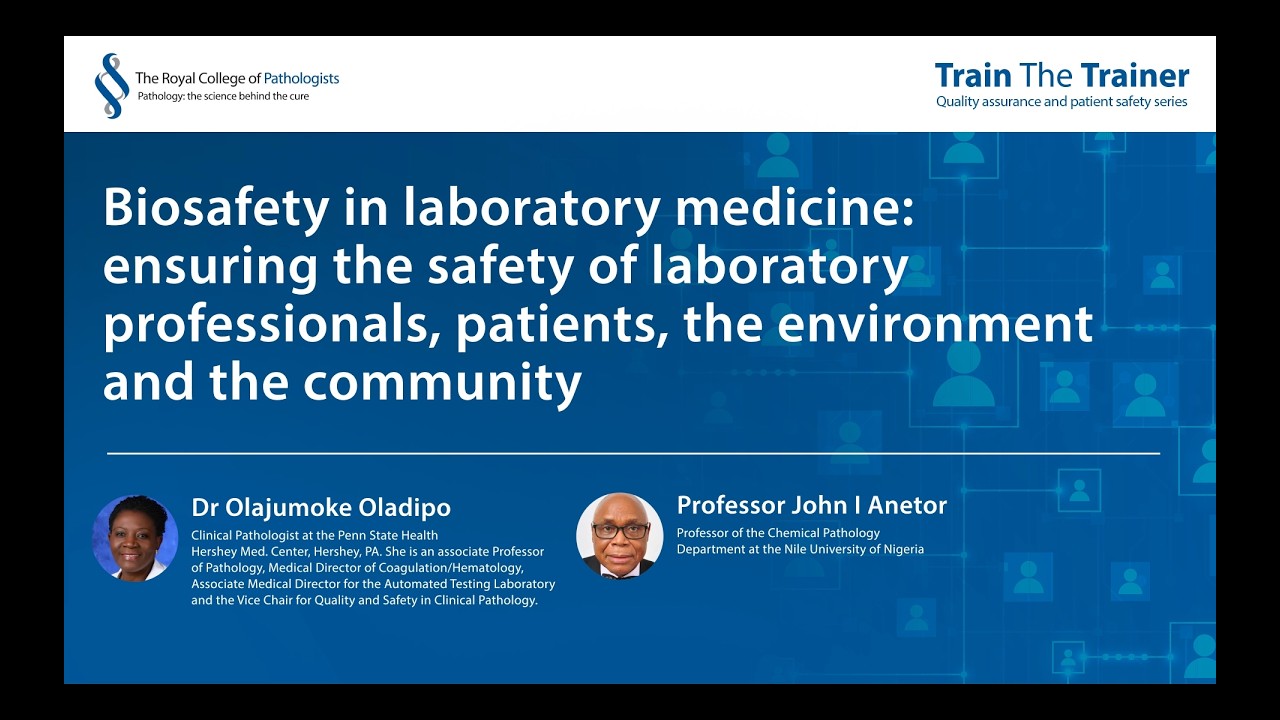 The Royal College of Pathologists
Pathology: the science behind the cure

Train The Trainer
Quality assurance and patient safety series

Biosafety in laboratory medicine: ensuring the safety of laboratory professionals, patients, the environment and the community

Dr Olajumoke Oladipo
Clinical Pathologist at the Penn State Health Hershey Med. Center, Hershey, PA. She is an associate Professor of Pathology, Medical Director of Coagulation/Hematology, Associate Medical Director for the Automated Testing Laboratory and the Vice Chair for Quality and Safety in Clinical Pathology.

Professor John I Anetor
Professor of the Chemical Pathology Department at the Nile University of Nigeria